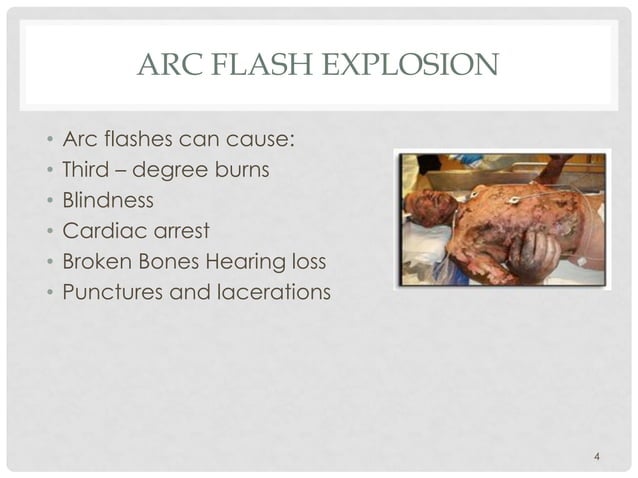 ARC FLASH EXPLOSION

• Arc flashes can cause:
• Third – degree burns
• Blindness
• Cardiac arrest
• Broken Bones Hearing loss
• Punctures and lacerations

4